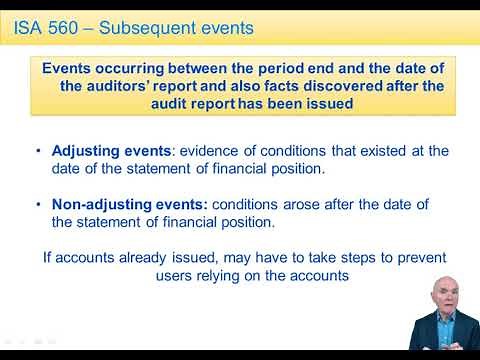 ISA 560 – Subsequent events

Events occurring between the period end and the date of the auditors' report and also facts discovered after the audit report has been issued

• **Adjusting events**: evidence of conditions that existed at the date of the statement of financial position.

• **Non-adjusting events:** conditions arose after the date of the statement of financial position.

If accounts already issued, may have to take steps to prevent users relying on the accounts